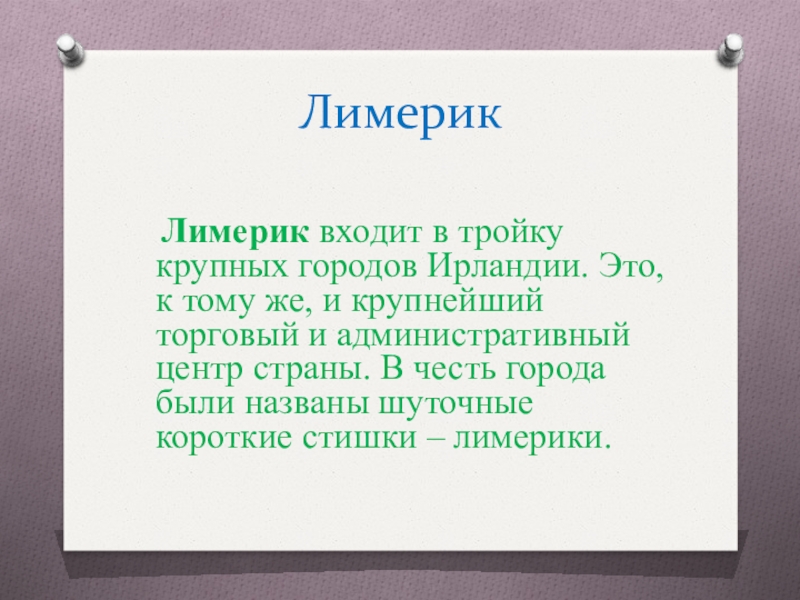 Лимерик

Лимерик входит в тройку крупных городов Ирландии. Это, к тому же, и крупнейший торговый и административный центр страны. В честь города были названы шуточные короткие стишки – лимерики.